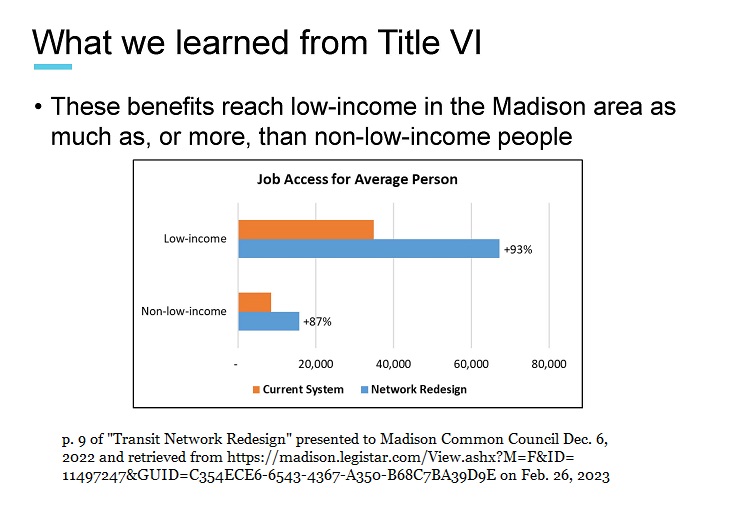 What we learned from Title VI

• These benefits reach low-income in the Madison area as much as, or more, than non-low-income people

Job Access for Average Person

Low-income
+93%

Non-low-income
+87%

- 20,000 40,000 60,000 80,000

Current System Network Redesign

p. 9 of "Transit Network Redesign" presented to Madison Common Council Dec. 6, 2022 and retrieved from https://madison.legistar.com/View.ashx?M=F&ID=11497247&GUID=C354ECE6-6543-4367-A350-B68C7BA39D9E on Feb. 26, 2023